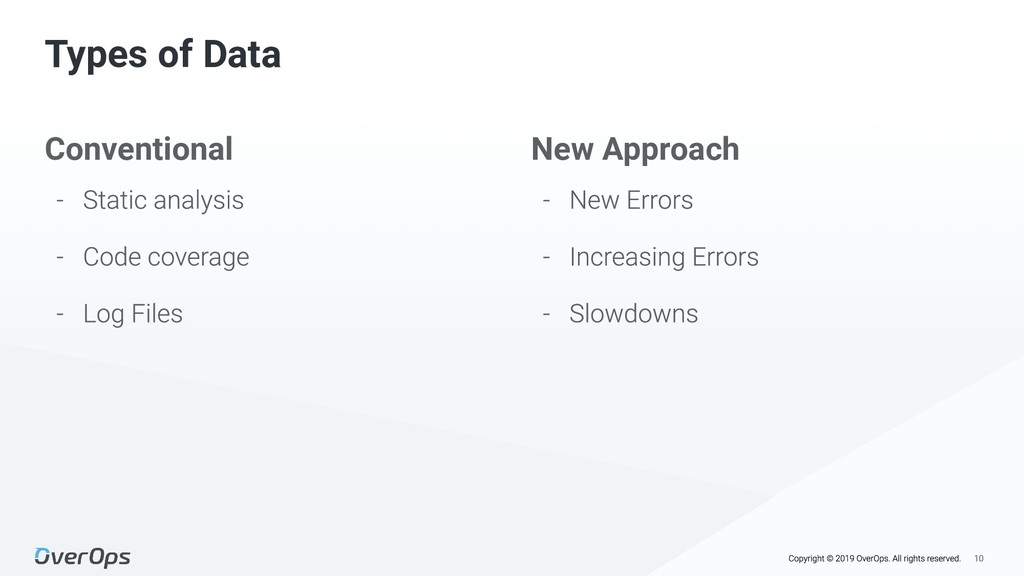 Types of Data

Conventional

- Static analysis
- Code coverage
- Log Files

New Approach

- New Errors
- Increasing Errors
- Slowdowns

OverOps

Copyright © 2019 OverOps. All rights reserved. 10